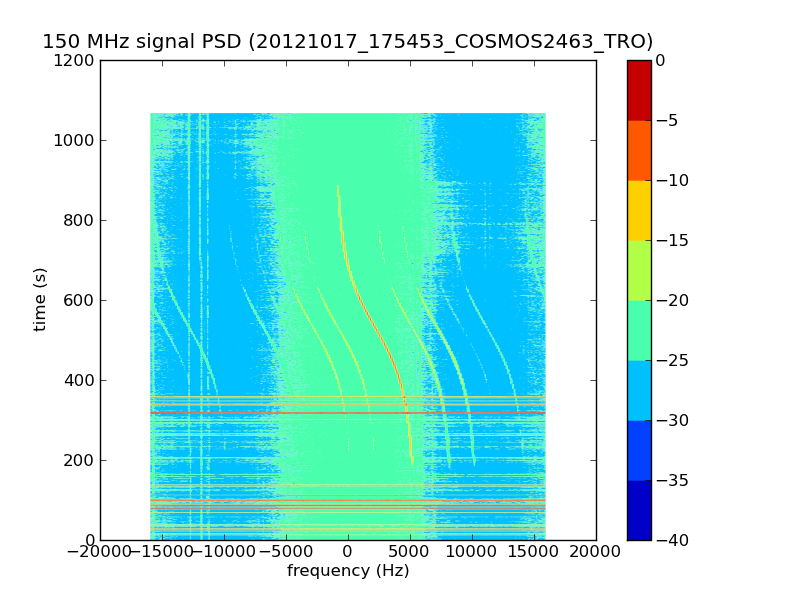 150 MHz signal PSD (20121017_175453_COSMOS2463_TRO)

1200
1000
800
600
400
200
0

time (s)

−20000 −15000 −10000 −5000 0 5000 10000 15000 20000

frequency (Hz)

0
−5
−10
−15
−20
−25
−30
−35
−40